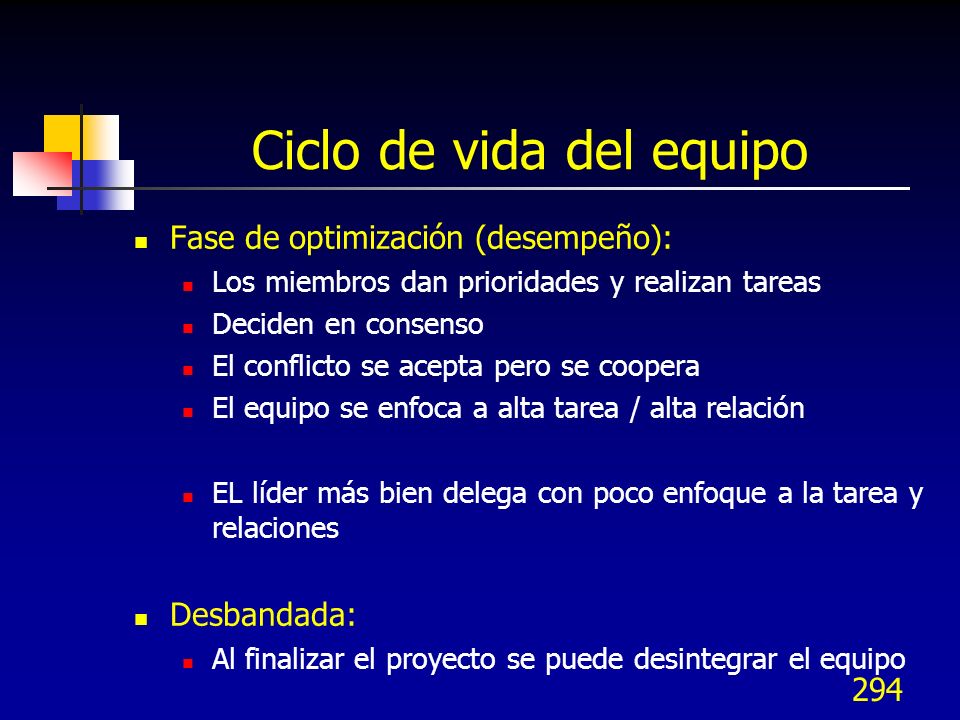 Ciclo de vida del equipo

- Fase de optimización (desempeño):
  - Los miembros dan prioridades y realizan tareas
  - Deciden en consenso
  - El conflicto se acepta pero se coopera
  - El equipo se enfoca a alta tarea / alta relación

  - EL líder más bien delega con poco enfoque a la tarea y relaciones

- Desbandada:
  - Al finalizar el proyecto se puede desintegrar el equipo

294